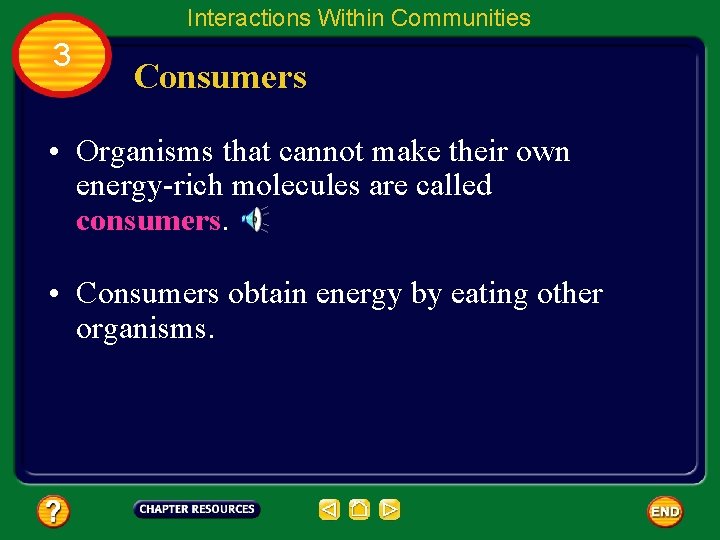 Interactions Within Communities

3

Consumers

• Organisms that cannot make their own energy-rich molecules are called consumers.

• Consumers obtain energy by eating other organisms.

?

CHAPTER RESOURCES

END